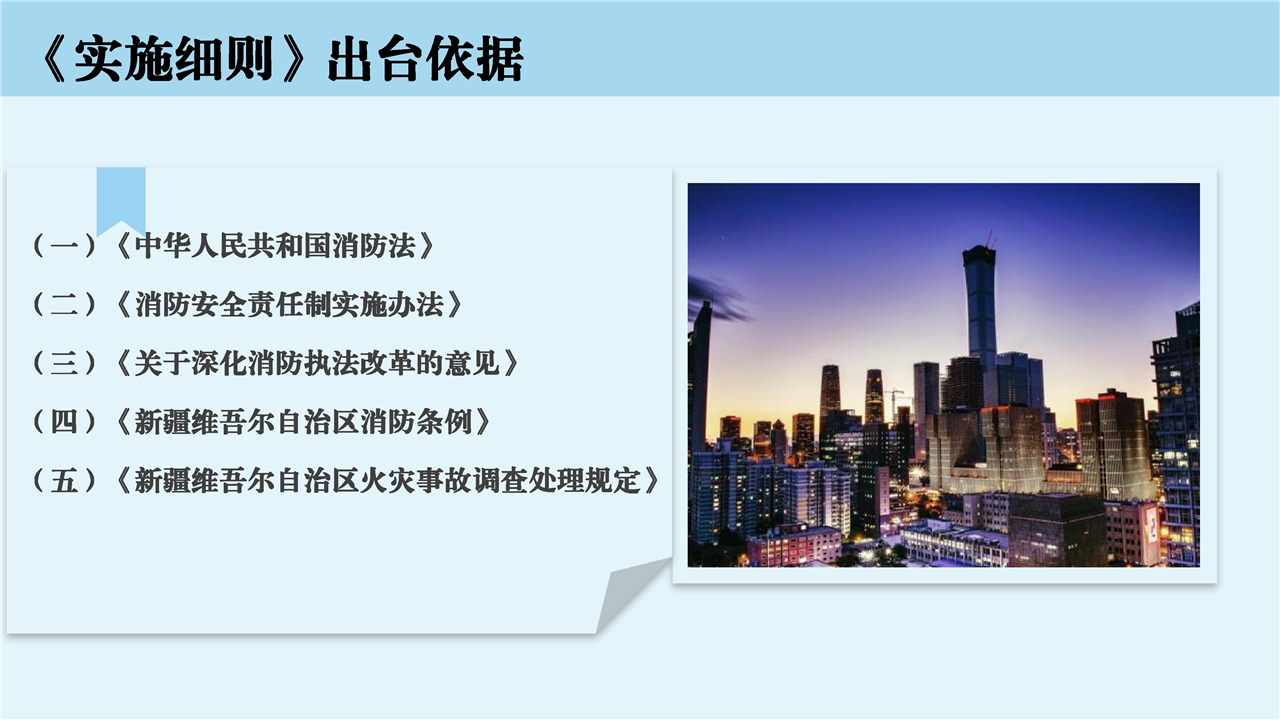 《实施细则》出台依据

（一）《中华人民共和国消防法》

（二）《消防安全责任制实施办法》

（三）《关于深化消防执法改革的意见》

（四）《新疆维吾尔自治区消防条例》

（五）《新疆维吾尔自治区火灾事故调查处理规定》